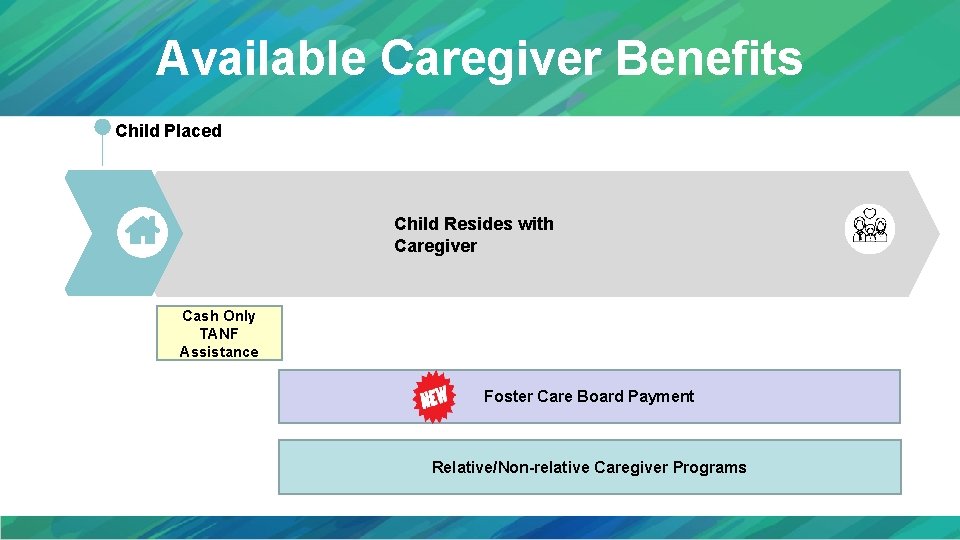 Available Caregiver Benefits

Child Placed

Child Resides with Caregiver

Cash Only TANF Assistance

NEW

Foster Care Board Payment

Relative/Non-relative Caregiver Programs